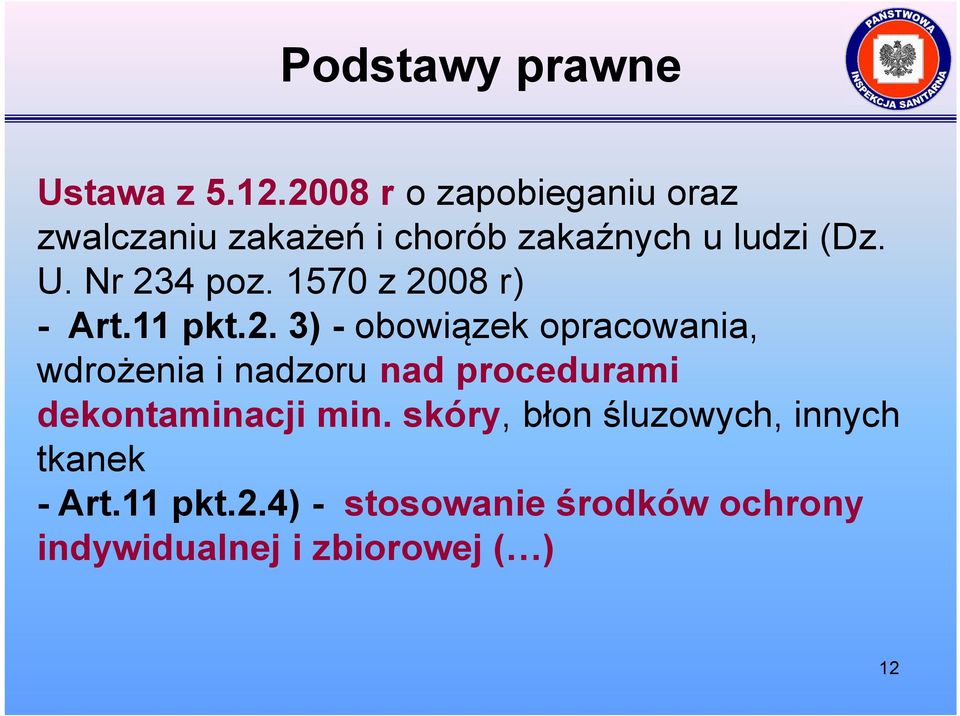 Podstawy prawne

PAŃSTWOWA INSPEKCJA SANITARNA

Ustawa z 5.12.2008 r o zapobieganiu oraz zwalczaniu zakażeń i chorób zakaźnych u ludzi (Dz. U. Nr 234 poz. 1570 z 2008 r)
- Art.11 pkt.2. 3) - obowiązek opracowania, wdrożenia i nadzoru nad procedurami dekontaminacji min. skóry, błon śluzowych, innych tkanek
- Art.11 pkt.2.4) - stosowanie środków ochrony indywidualnej i zbiorowej (…)

12